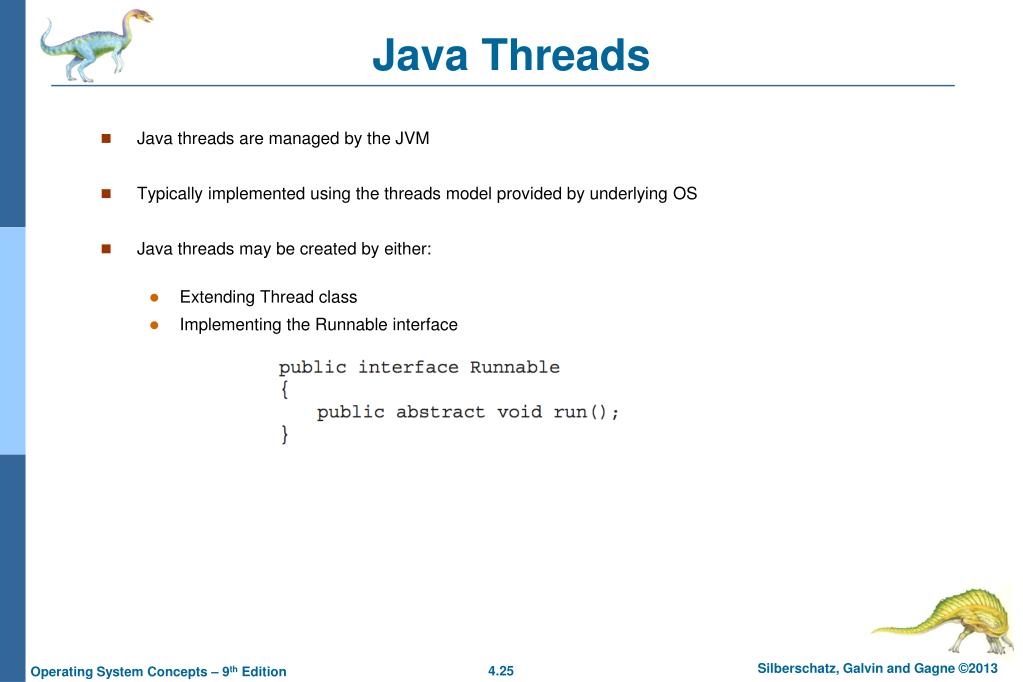 Java Threads

Java threads are managed by the JVM

Typically implemented using the threads model provided by underlying OS

Java threads may be created by either:

Extending Thread class

Implementing the Runnable interface

public interface Runnable
{
    public abstract void run();
}

Operating System Concepts – 9th Edition

4.25

Silberschatz, Galvin and Gagne ©2013